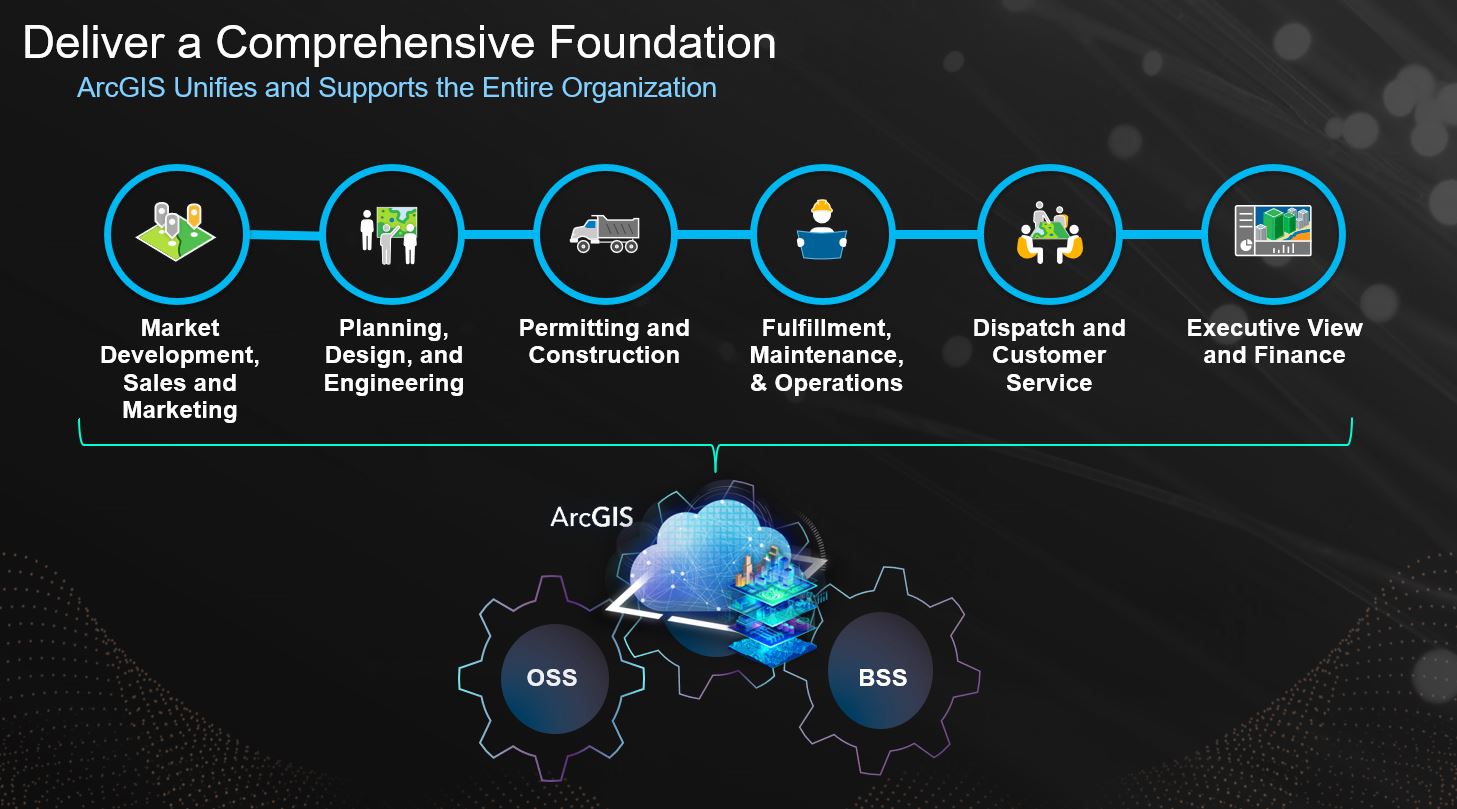 Deliver a Comprehensive Foundation
ArcGIS Unifies and Supports the Entire Organization

Market Development, Sales and Marketing

Planning, Design, and Engineering

Permitting and Construction

Fulfillment, Maintenance, & Operations

Dispatch and Customer Service

Executive View and Finance

ArcGIS

OSS

BSS